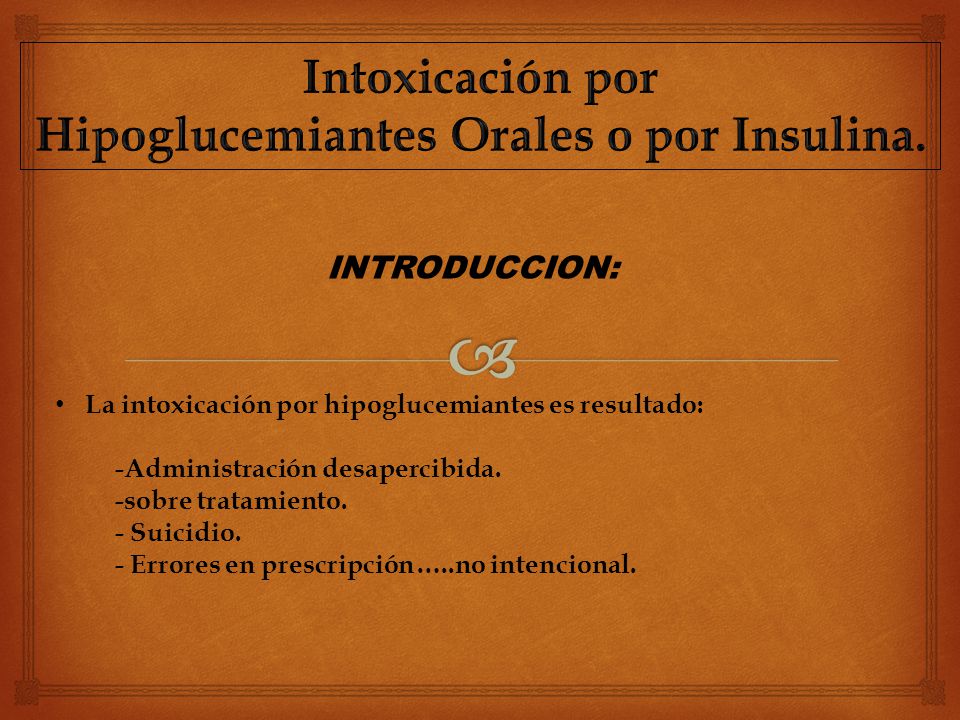 Intoxicación por Hipoglucemiantes Orales o por Insulina.

INTRODUCCION:

• La intoxicación por hipoglucemiantes es resultado:

-Administración desapercibida.
-sobre tratamiento.
- Suicidio.
- Errores en prescripción…..no intencional.